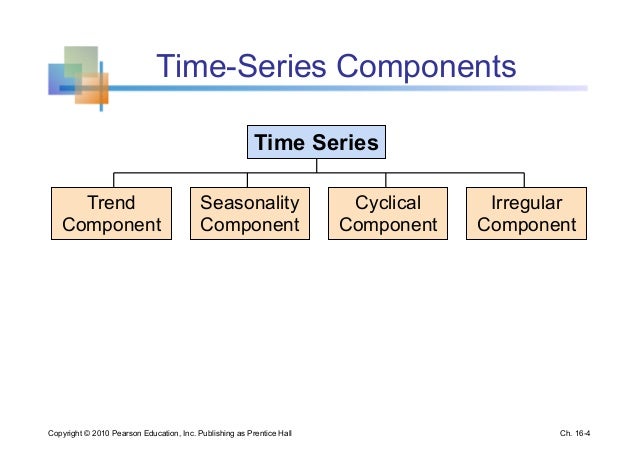 Time-Series Components

Time Series

Trend Component

Seasonality Component

Cyclical Component

Irregular Component

Copyright © 2010 Pearson Education, Inc. Publishing as Prentice Hall

Ch. 16-4